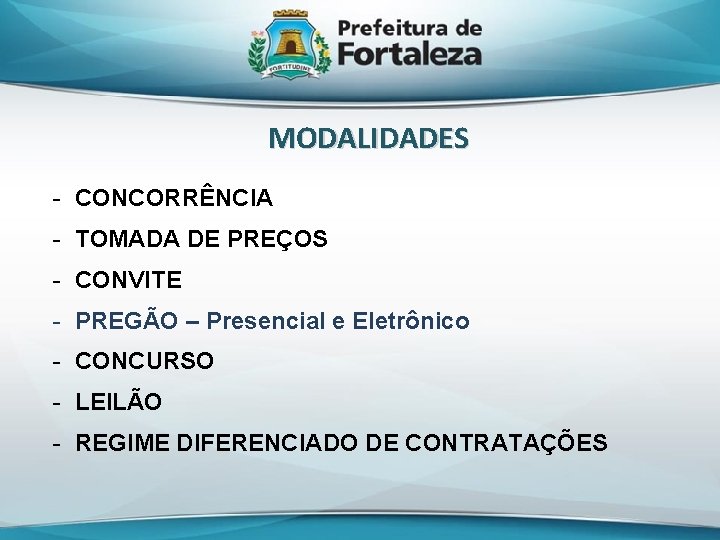 FORTITUDINE

Prefeitura de Fortaleza

MODALIDADES

- CONCORRÊNCIA
- TOMADA DE PREÇOS
- CONVITE
- PREGÃO – Presencial e Eletrônico
- CONCURSO
- LEILÃO
- REGIME DIFERENCIADO DE CONTRATAÇÕES